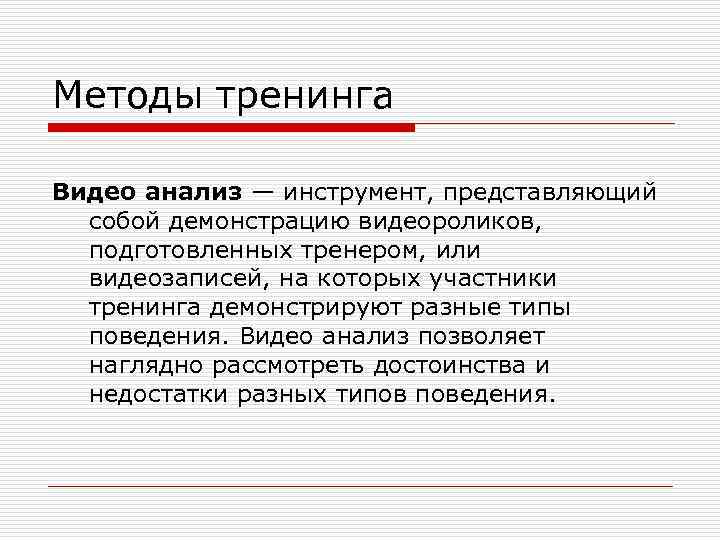 Методы тренинга

Видео анализ — инструмент, представляющий собой демонстрацию видеороликов, подготовленных тренером, или видеозаписей, на которых участники тренинга демонстрируют разные типы поведения. Видео анализ позволяет наглядно рассмотреть достоинства и недостатки разных типов поведения.